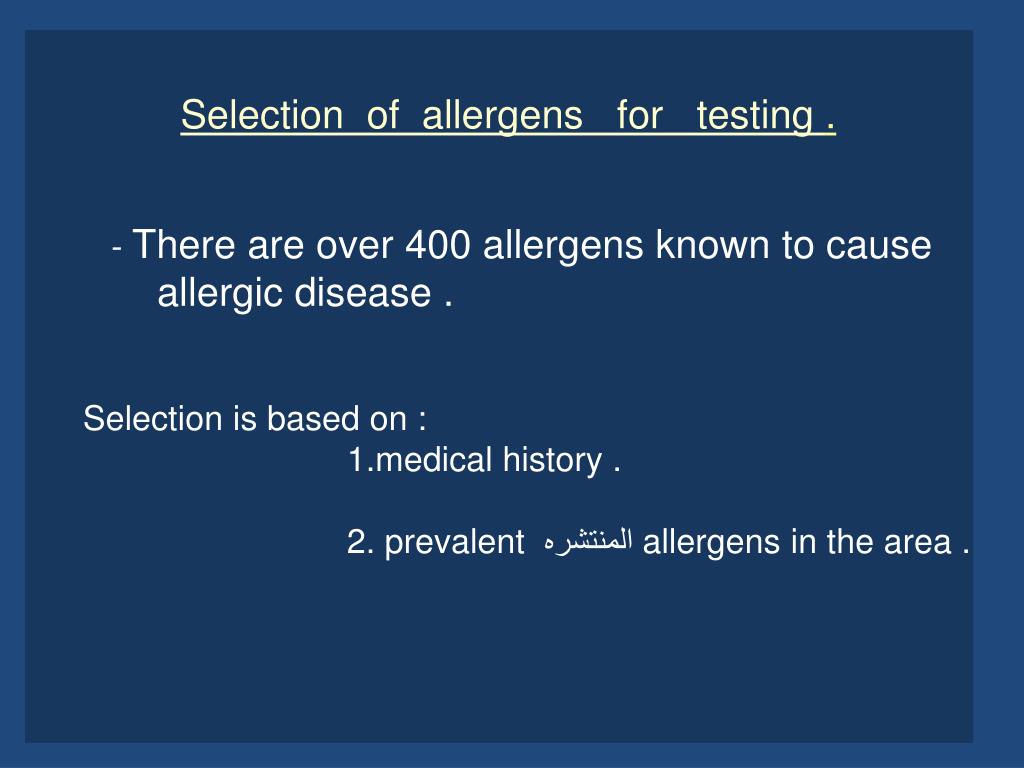 Selection of allergens for testing .

- There are over 400 allergens known to cause allergic disease .

Selection is based on :
1.medical history .

2. prevalent المنتشره allergens in the area .